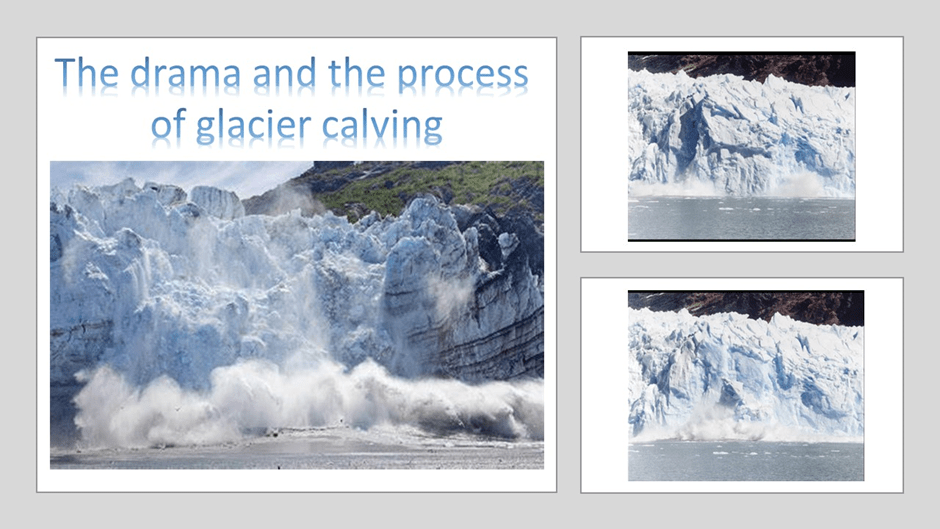 The drama and the process of glacier calving